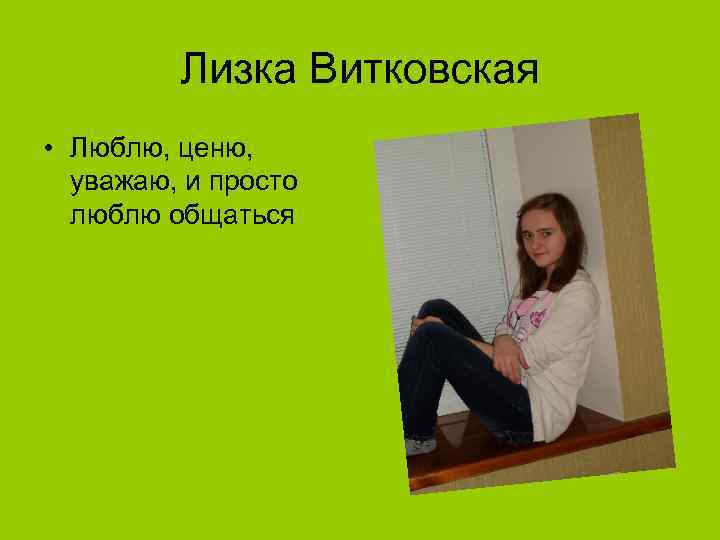 Лизка Витковская

• Люблю, ценю, уважаю, и просто люблю общаться